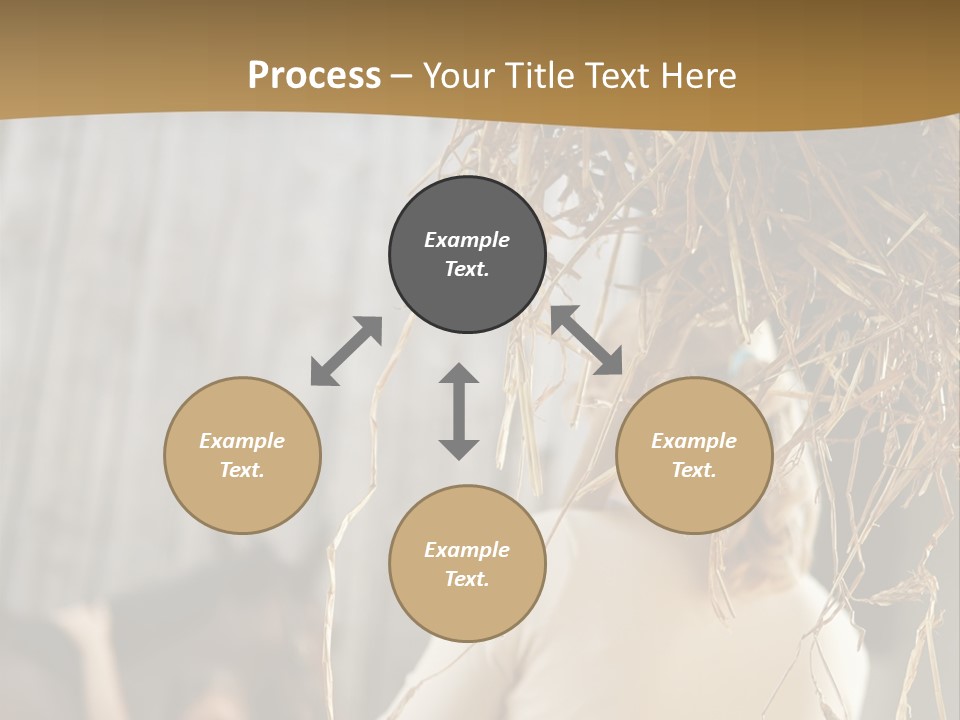 Process – Your Title Text Here

Example Text.

Example Text.

Example Text.

Example Text.